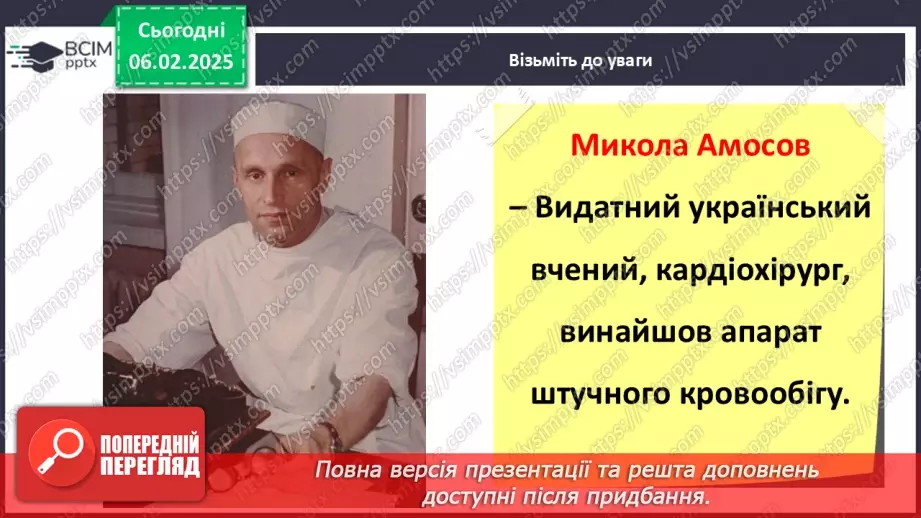 ВСІМ pptx

Сьогодні 06.02.2025

Візьміть до уваги

Микола Амосов

– Видатний український вчений, кардіохірург, винайшов апарат штучного кровообігу.

ПОПЕРЕДНІЙ ПЕРЕГЛЯД

Повна версія презентації та решта доповнень доступні після придбання.

https://vsimpptx.com